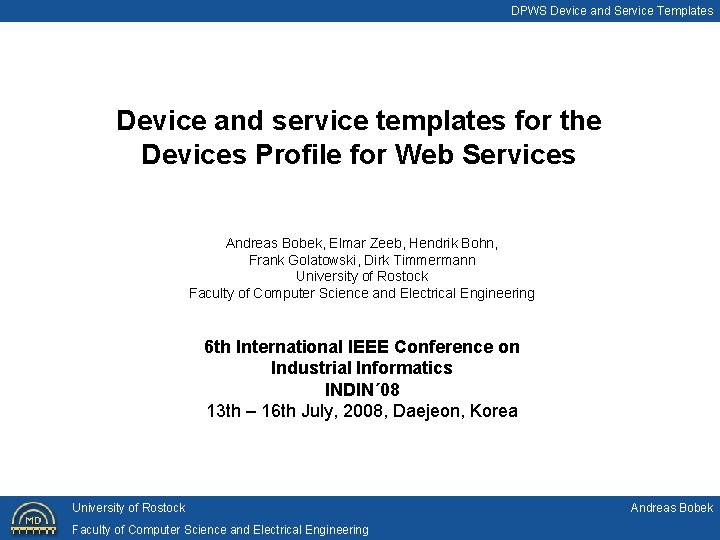 DPWS Device and Service Templates

Device and service templates for the Devices Profile for Web Services

Andreas Bobek, Elmar Zeeb, Hendrik Bohn, Frank Golatowski, Dirk Timmermann
University of Rostock
Faculty of Computer Science and Electrical Engineering

6th International IEEE Conference on Industrial Informatics
INDIN´08
13th – 16th July, 2008, Daejeon, Korea

MD

University of Rostock
Faculty of Computer Science and Electrical Engineering

Andreas Bobek